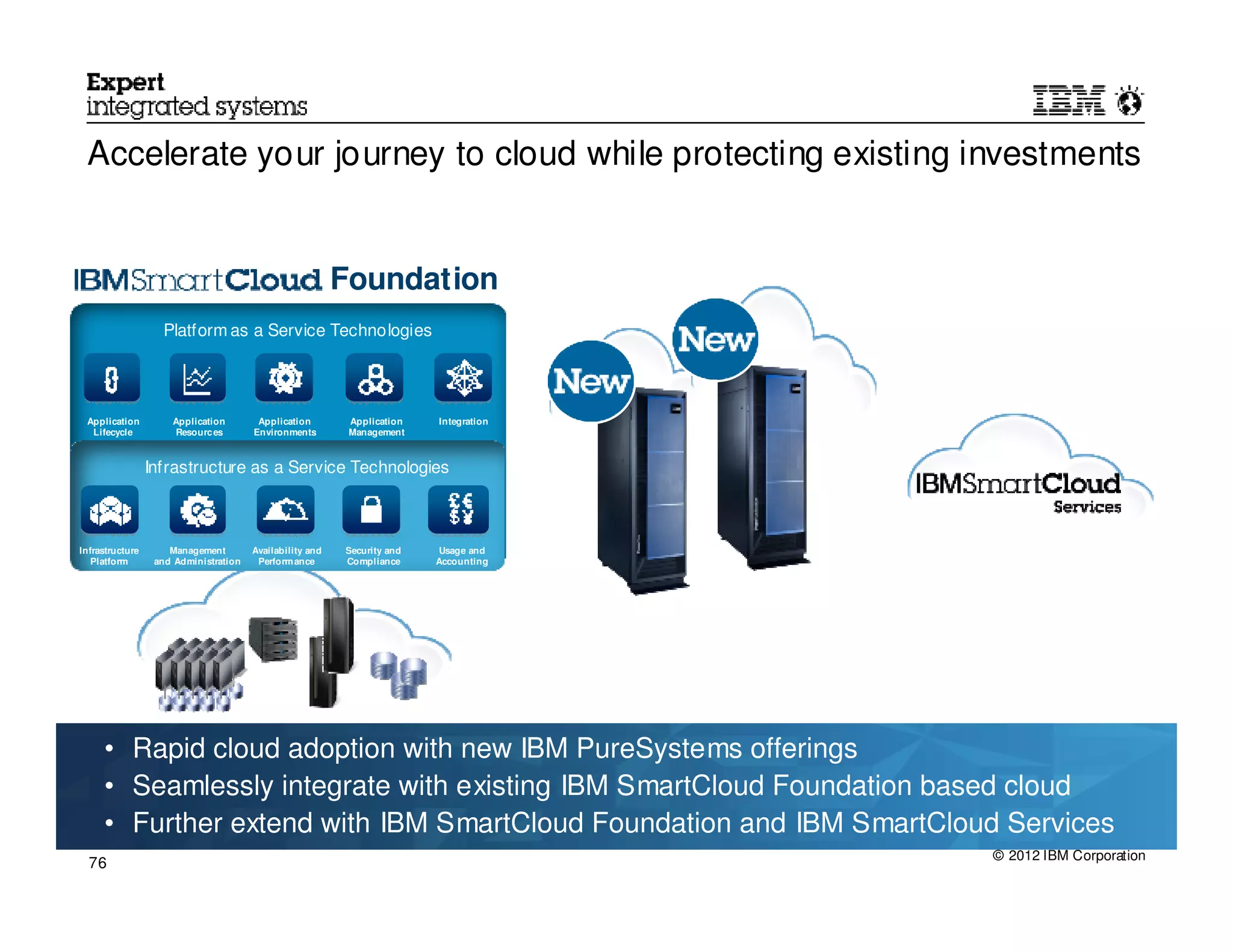 Expert
integrated systems

IBM

Accelerate your journey to cloud while protecting existing investments

IBMSmartCloud Foundation

Platform as a Service Technologies

Application Lifecycle
Application Resources
Application Environments
Application Management
Integration

Infrastructure as a Service Technologies

Infrastructure Platform
Management and Administration
Availability and Performance
Security and Compliance
Usage and Accounting

New
New

IBMSmartCloud
Services

• Rapid cloud adoption with new IBM PureSystems offerings
• Seamlessly integrate with existing IBM SmartCloud Foundation based cloud
• Further extend with IBM SmartCloud Foundation and IBM SmartCloud Services

76

© 2012 IBM Corporation